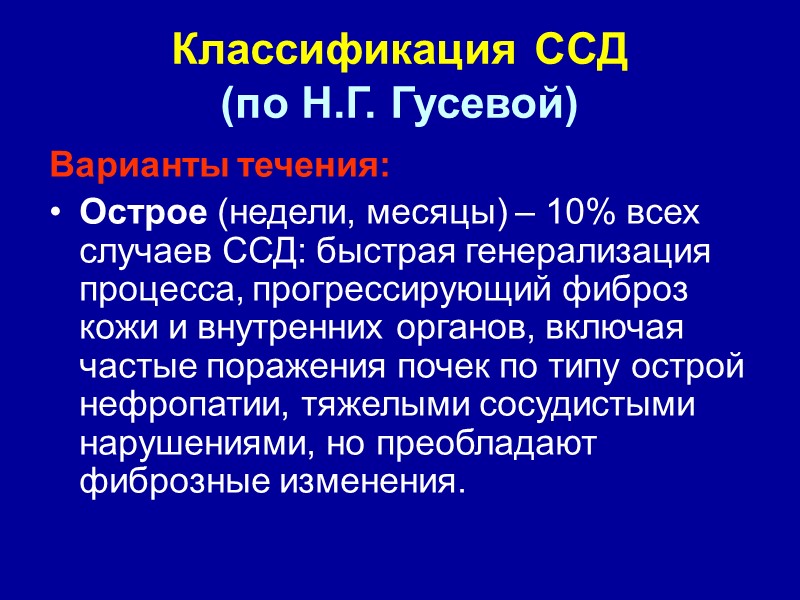 Классификация ССД
(по Н.Г. Гусевой)

Варианты течения:

• Острое (недели, месяцы) – 10% всех случаев ССД: быстрая генерализация процесса, прогрессирующий фиброз кожи и внутренних органов, включая частые поражения почек по типу острой нефропатии, тяжелыми сосудистыми нарушениями, но преобладают фиброзные изменения.